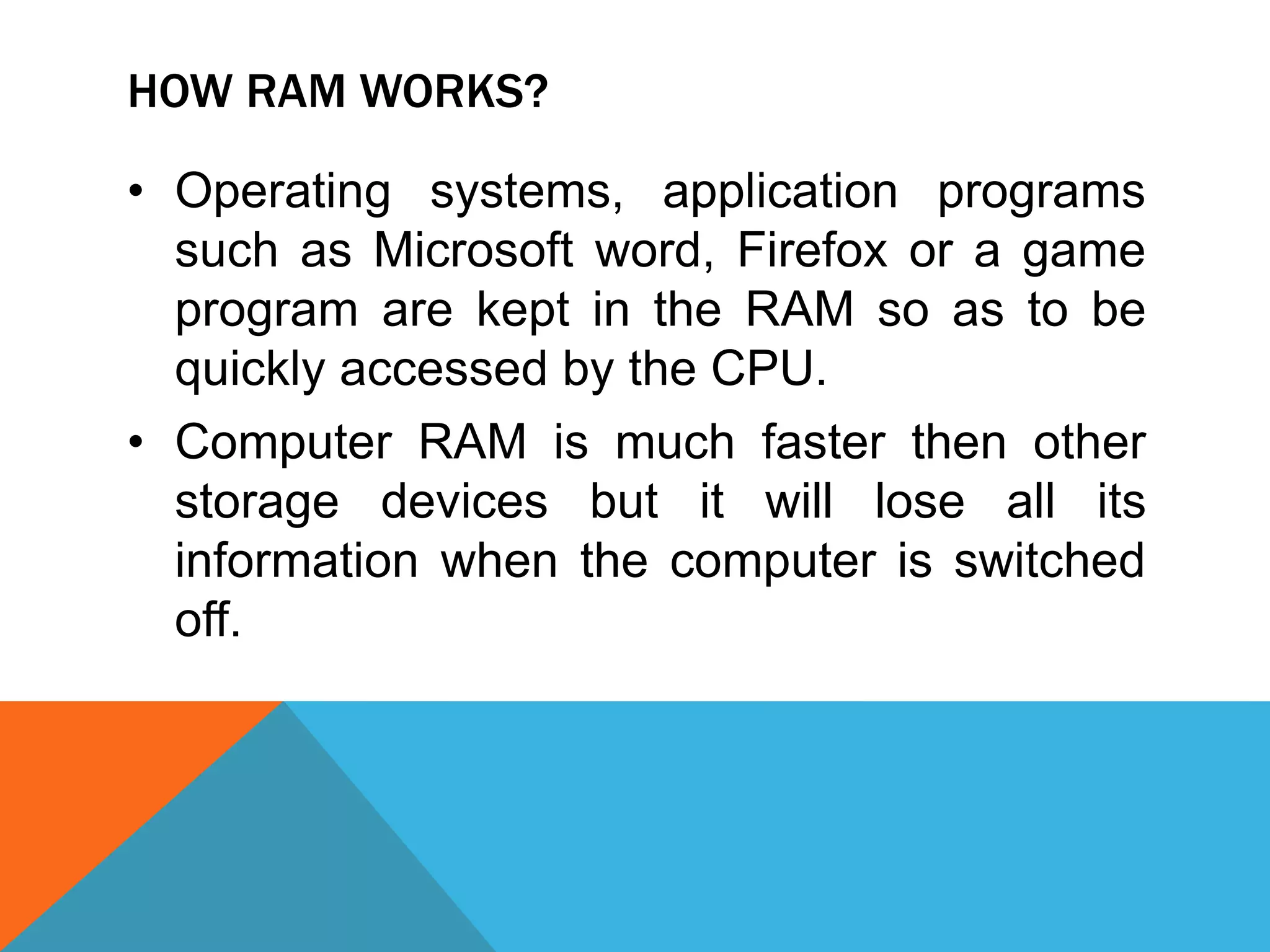 HOW RAM WORKS?

• Operating systems, application programs such as Microsoft word, Firefox or a game program are kept in the RAM so as to be quickly accessed by the CPU.

• Computer RAM is much faster then other storage devices but it will lose all its information when the computer is switched off.